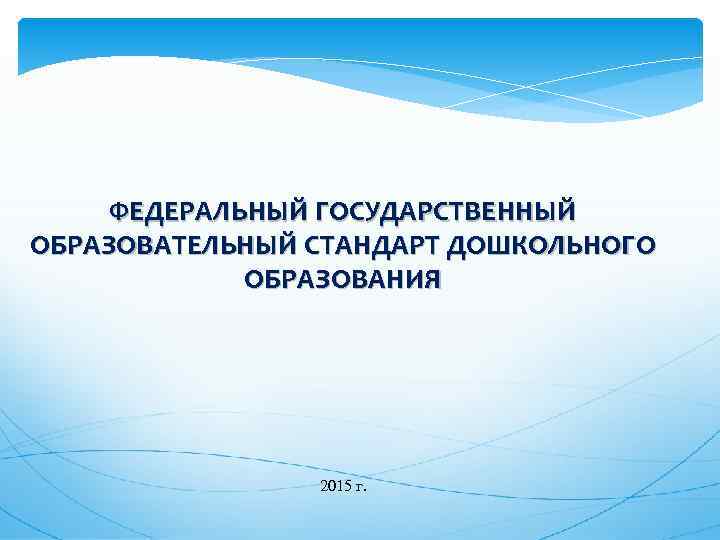 ФЕДЕРАЛЬНЫЙ ГОСУДАРСТВЕННЫЙ ОБРАЗОВАТЕЛЬНЫЙ СТАНДАРТ ДОШКОЛЬНОГО ОБРАЗОВАНИЯ

2015 г.